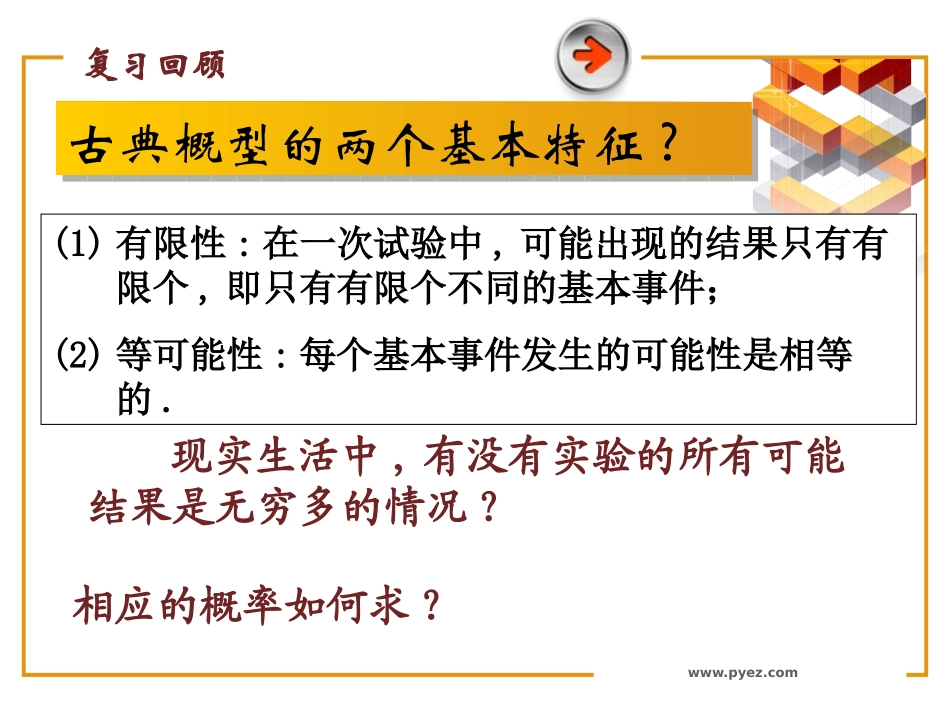 复习回顾

古典概型的两个基本特征？

(1) 有限性：在一次试验中，可能出现的结果只有有限个，即只有有限个不同的基本事件；

(2) 等可能性：每个基本事件发生的可能性是相等的.

现实生活中，有没有实验的所有可能结果是无穷多的情况？

相应的概率如何求？

www.pyez.com